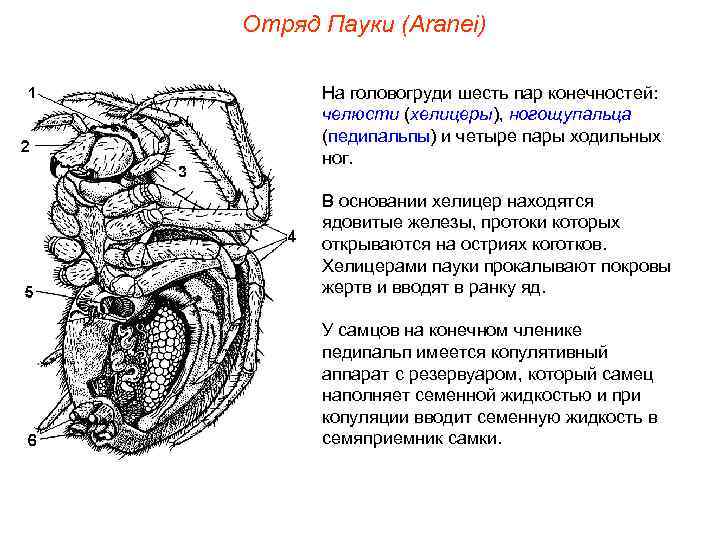 Отряд Пауки (Aranei)

1
2
3
4
5
6

На головогруди шесть пар конечностей: челюсти (хелицеры), ногощупальца (педипальпы) и четыре пары ходильных ног.

В основании хелицер находятся ядовитые железы, протоки которых открываются на остриях коготков. Хелицерами пауки прокалывают покровы жертв и вводят в ранку яд.

У самцов на конечном членике педипальп имеется копулятивный аппарат с резервуаром, который самец наполняет семенной жидкостью и при копуляции вводит семенную жидкость в семяприемник самки.